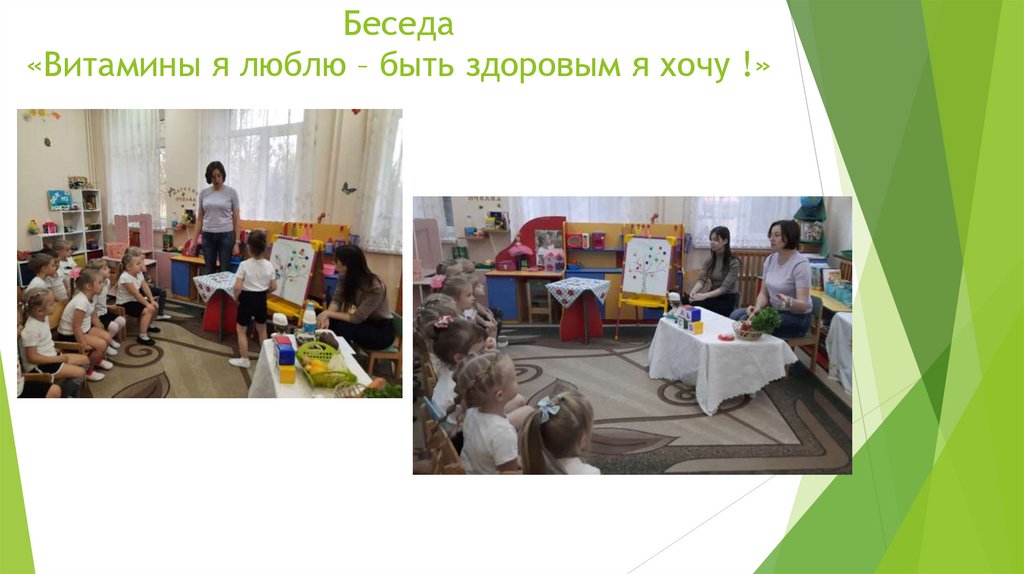 Беседа
«Витамины я люблю – быть здоровым я хочу !»